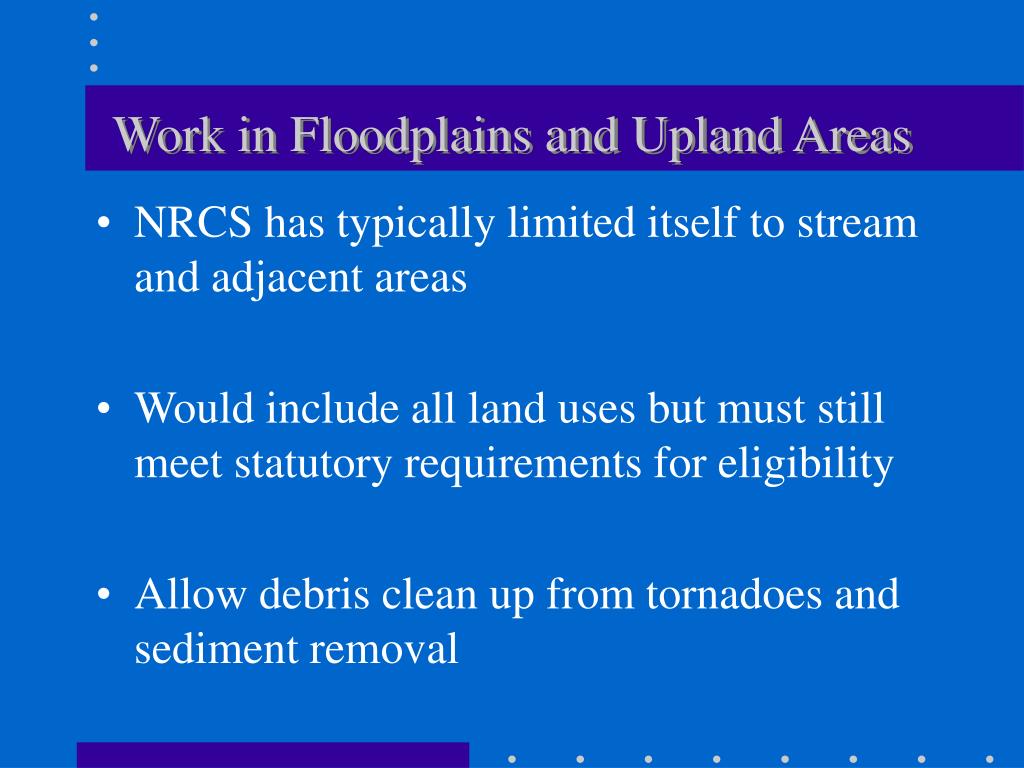 Work in Floodplains and Upland Areas

• NRCS has typically limited itself to stream and adjacent areas

• Would include all land uses but must still meet statutory requirements for eligibility

• Allow debris clean up from tornadoes and sediment removal